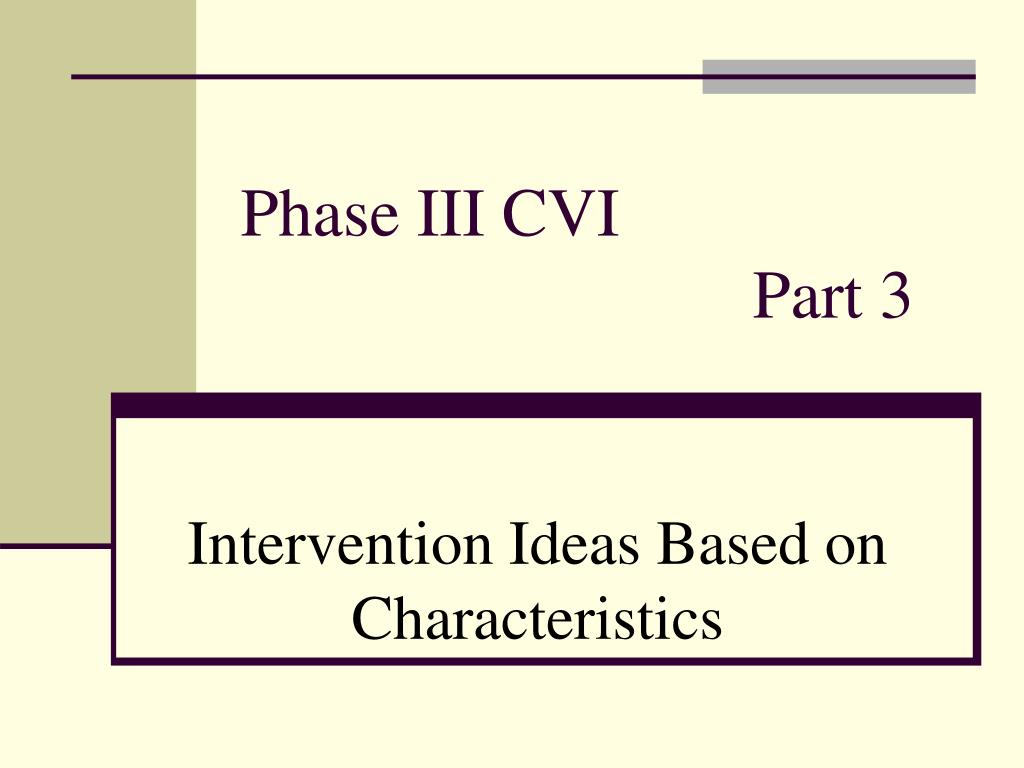 Phase III CVI

Part 3

Intervention Ideas Based on Characteristics